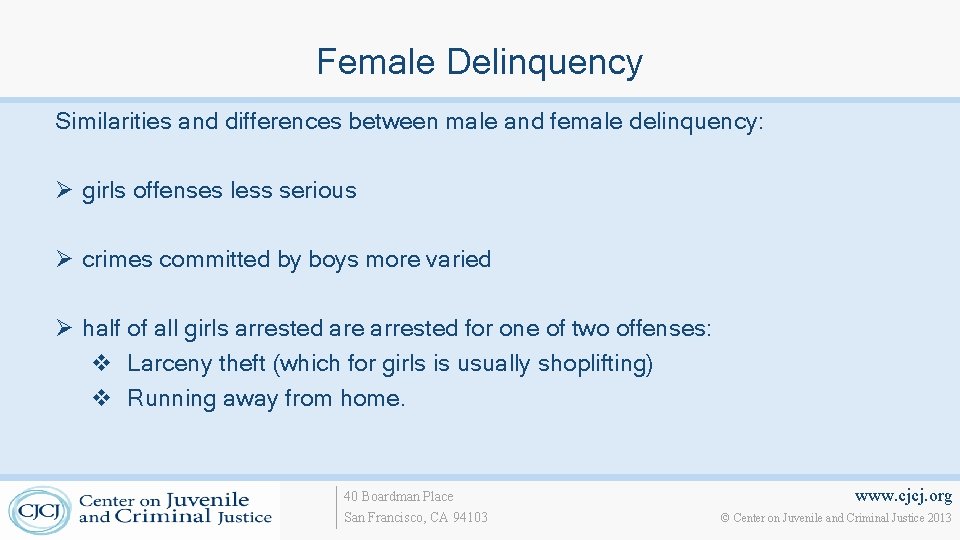 Female Delinquency

Similarities and differences between male and female delinquency:

➢ girls offenses less serious

➢ crimes committed by boys more varied

➢ half of all girls arrested are arrested for one of two offenses:
❖ Larceny theft (which for girls is usually shoplifting)
❖ Running away from home.

CJCJ Center on Juvenile and Criminal Justice

40 Boardman Place
San Francisco, CA 94103

www.cjcj.org
© Center on Juvenile and Criminal Justice 2013